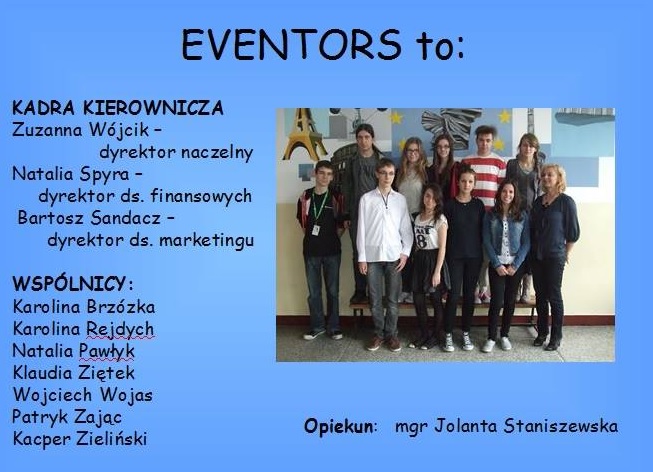 EVENTORS to:

KADRA KIEROWNICZA
Zuzanna Wójcik – dyrektor naczelny
Natalia Spyra – dyrektor ds. finansowych
Bartosz Sandacz – dyrektor ds. marketingu

WSPÓLNICY:
Karolina Brzózka
Karolina Rejdych
Natalia Pawłyk
Klaudia Ziętek
Wojciech Wojas
Patryk Zając
Kacper Zieliński

Opiekun: mgr Jolanta Staniszewska